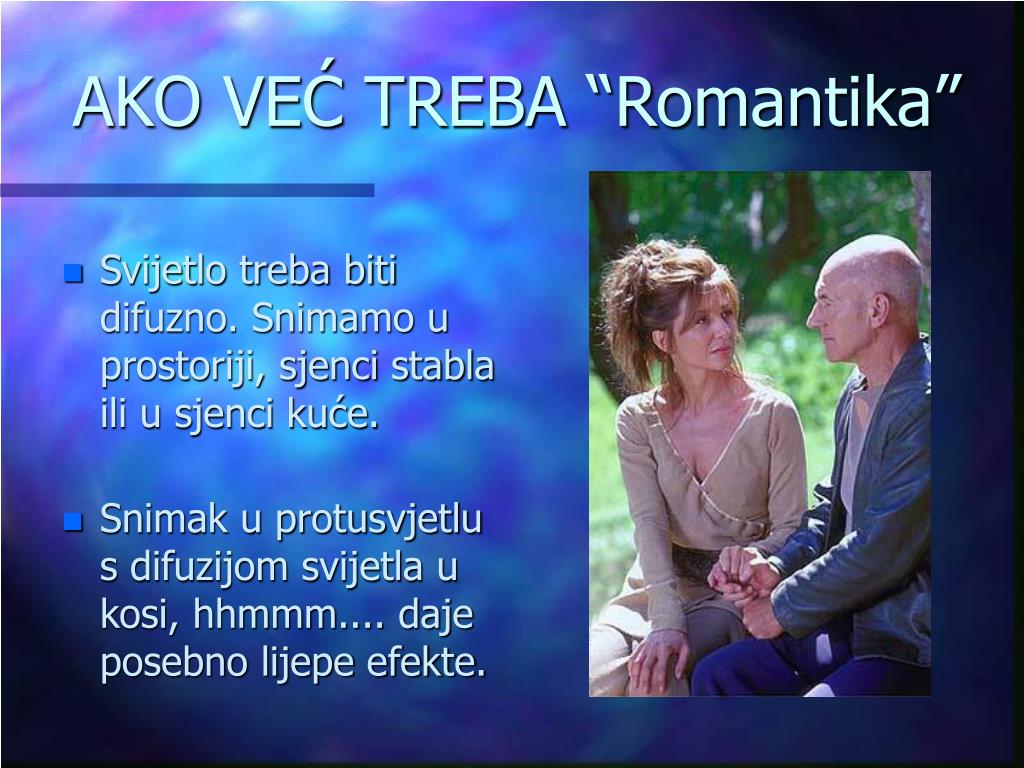 AKO VEĆ TREBA “Romantika”

- Svijetlo treba biti difuzno. Snimamo u prostoriji, sjenci stabla ili u sjenci kuće.

- Snimak u protusvjetlu s difuzijom svijetla u kosi, hhmmm.... daje posebno lijepe efekte.